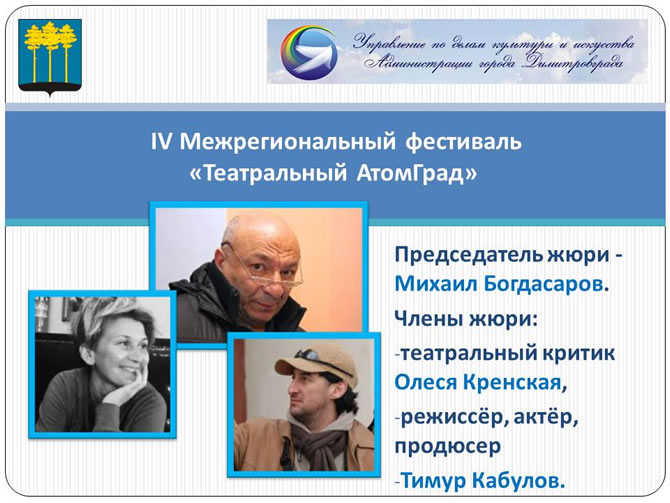 Управление по делам культуры и искусства Администрации города Димитровграда

IV Межрегиональный фестиваль «Театральный АтомГрад»

Председатель жюри - Михаил Богдасаров.

Члены жюри:

-театральный критик Олеся Кренская,

-режиссёр, актёр, продюсер

-Тимур Кабулов.